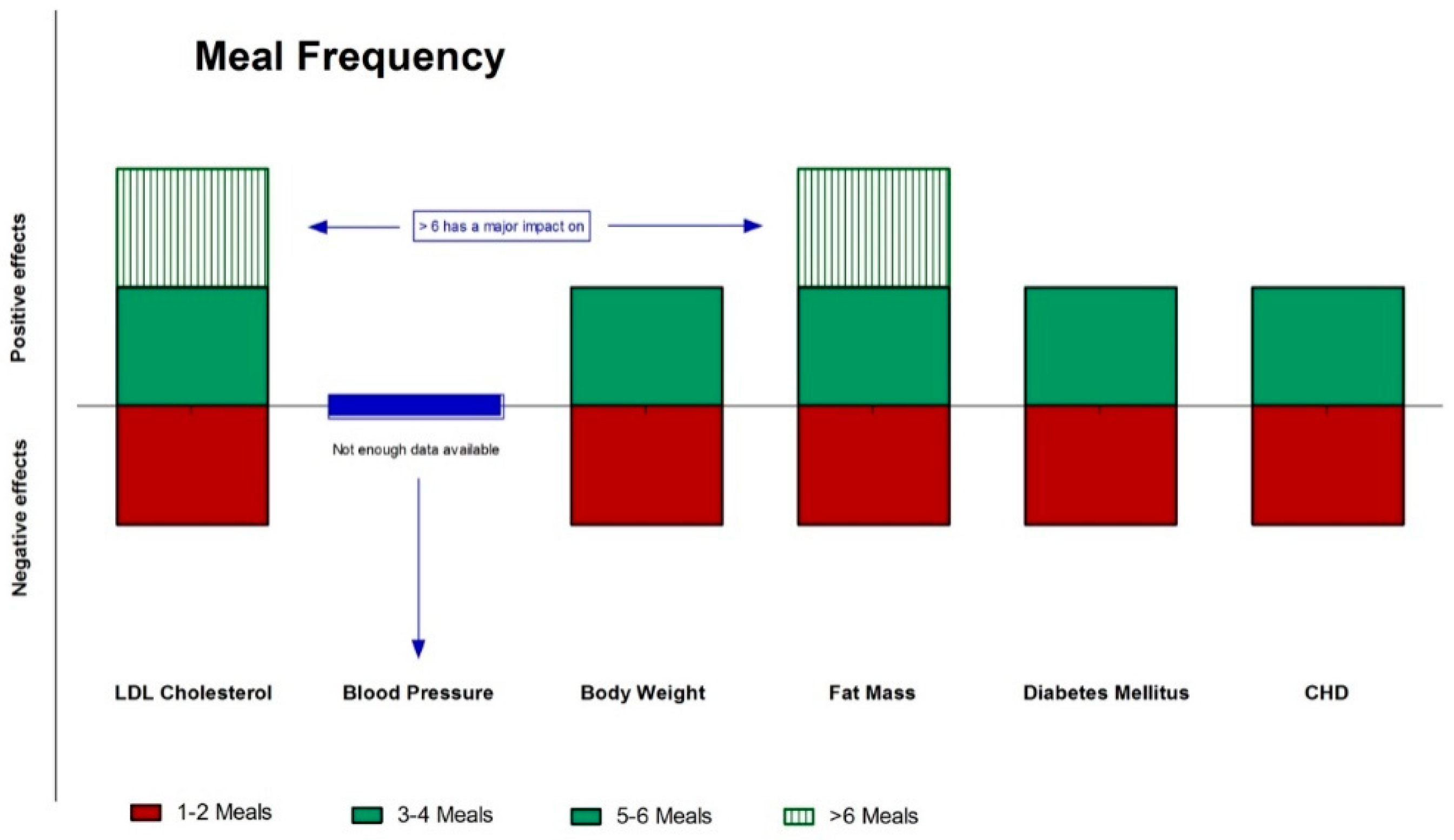 Meal Frequency

Positive effects

Negative effects

> 6 has a major impact on

Not enough data available

LDL Cholesterol
Blood Pressure
Body Weight
Fat Mass
Diabetes Mellitus
CHD

1-2 Meals
3-4 Meals
5-6 Meals
>6 Meals